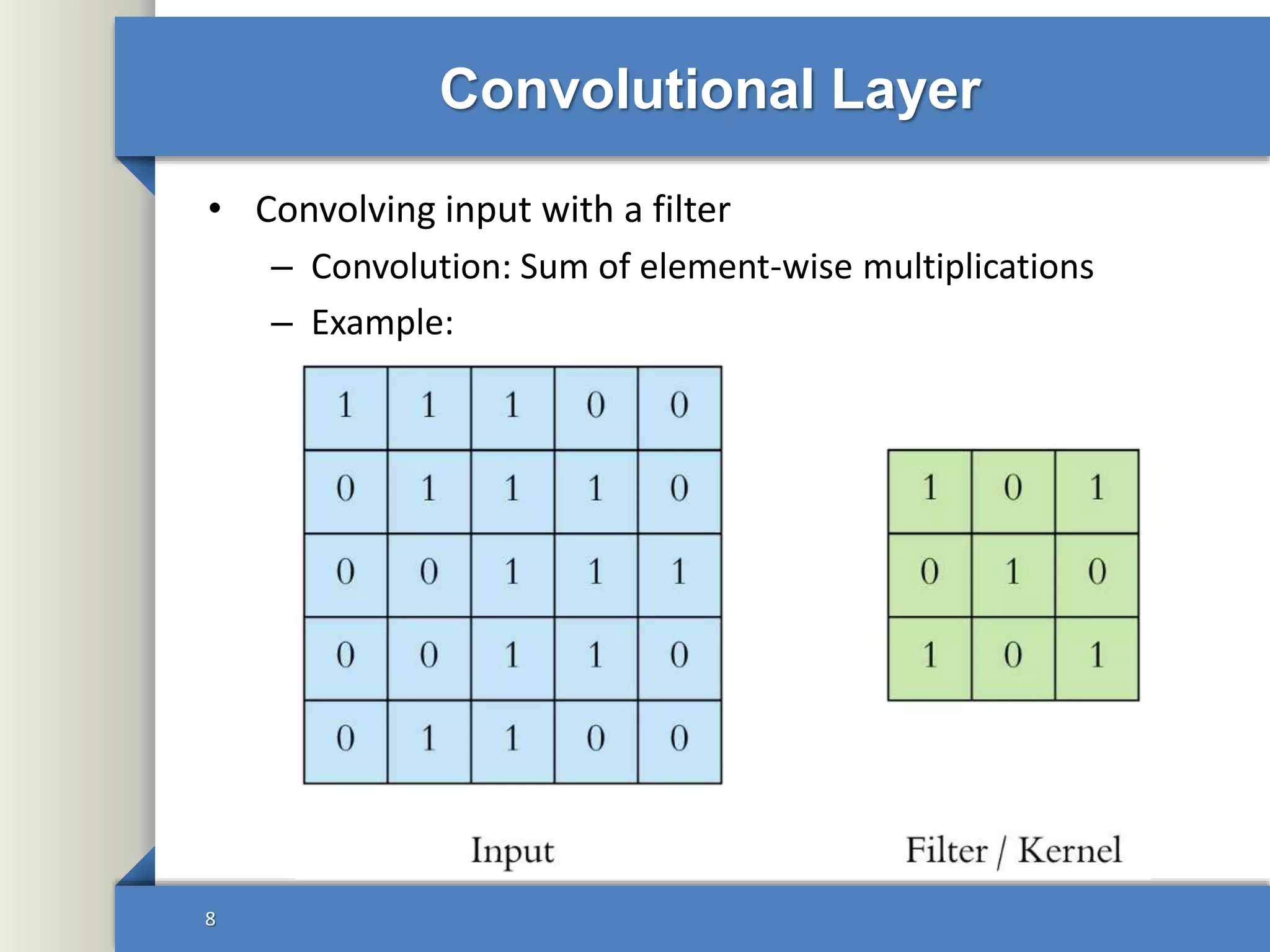 Convolutional Layer

• Convolving input with a filter
– Convolution: Sum of element-wise multiplications
– Example:

| 1 | 1 | 1 | 0 | 0 |
|---|---|---|---|---|
| 0 | 1 | 1 | 1 | 0 |
| 0 | 0 | 1 | 1 | 1 |
| 0 | 0 | 1 | 1 | 0 |
| 0 | 1 | 1 | 0 | 0 |

Input

| 1 | 0 | 1 |
|---|---|---|
| 0 | 1 | 0 |
| 1 | 0 | 1 |

Filter / Kernel

8